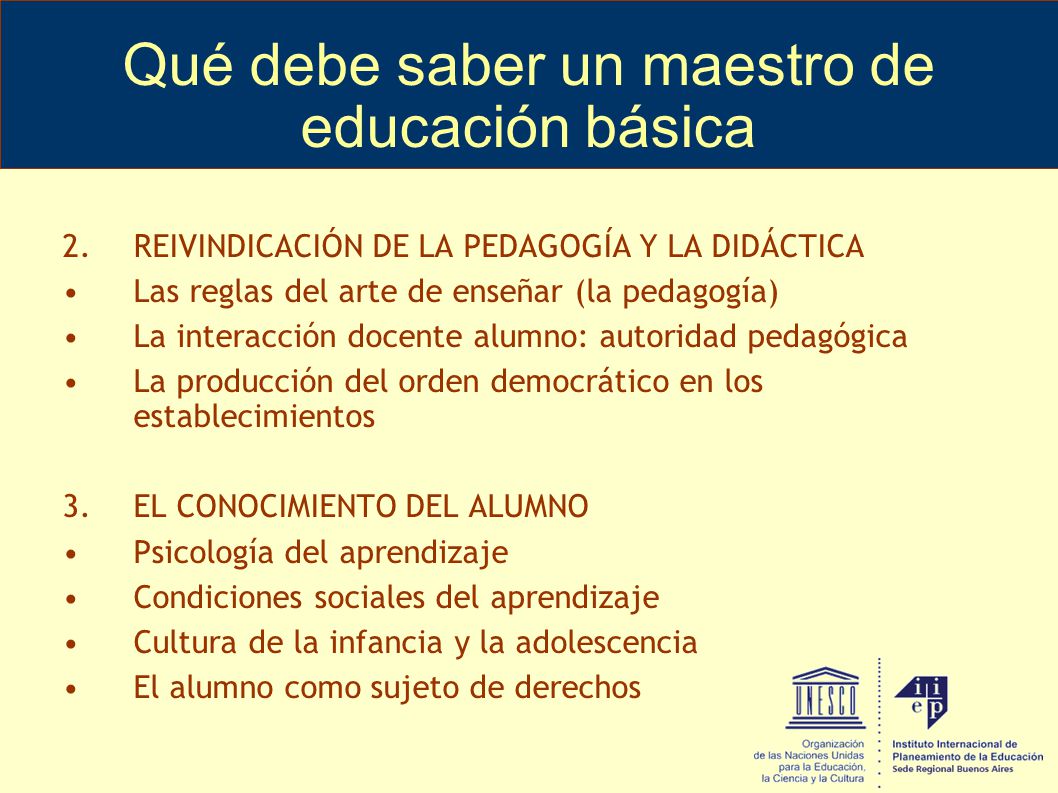 Qué debe saber un maestro de educación básica

2. REIVINDICACIÓN DE LA PEDAGOGÍA Y LA DIDÁCTICA
• Las reglas del arte de enseñar (la pedagogía)
• La interacción docente alumno: autoridad pedagógica
• La producción del orden democrático en los establecimientos

3. EL CONOCIMIENTO DEL ALUMNO
• Psicología del aprendizaje
• Condiciones sociales del aprendizaje
• Cultura de la infancia y la adolescencia
• El alumno como sujeto de derechos

UNESCO
Organización de las Naciones Unidas para la Educación, la Ciencia y la Cultura

iiep
Instituto Internacional de Planeamiento de la Educación
Sede Regional Buenos Aires